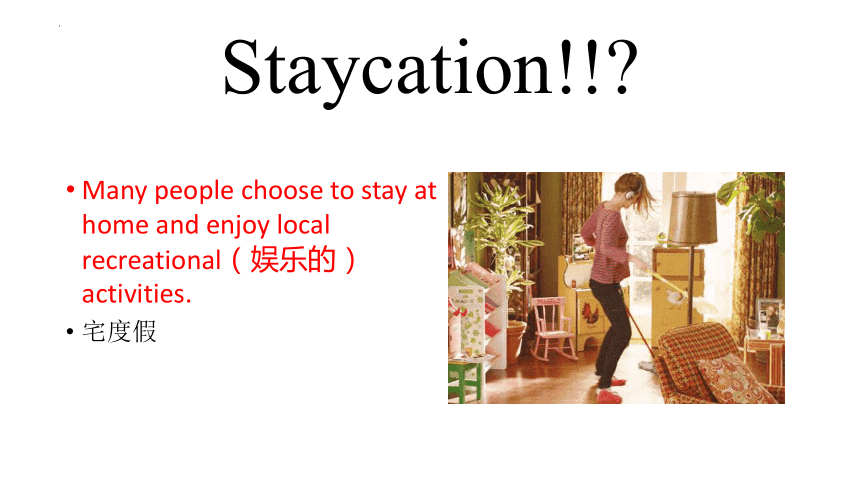 Staycation!!?

• Many people choose to stay at home and enjoy local recreational（娱乐的）activities.
• 宅度假